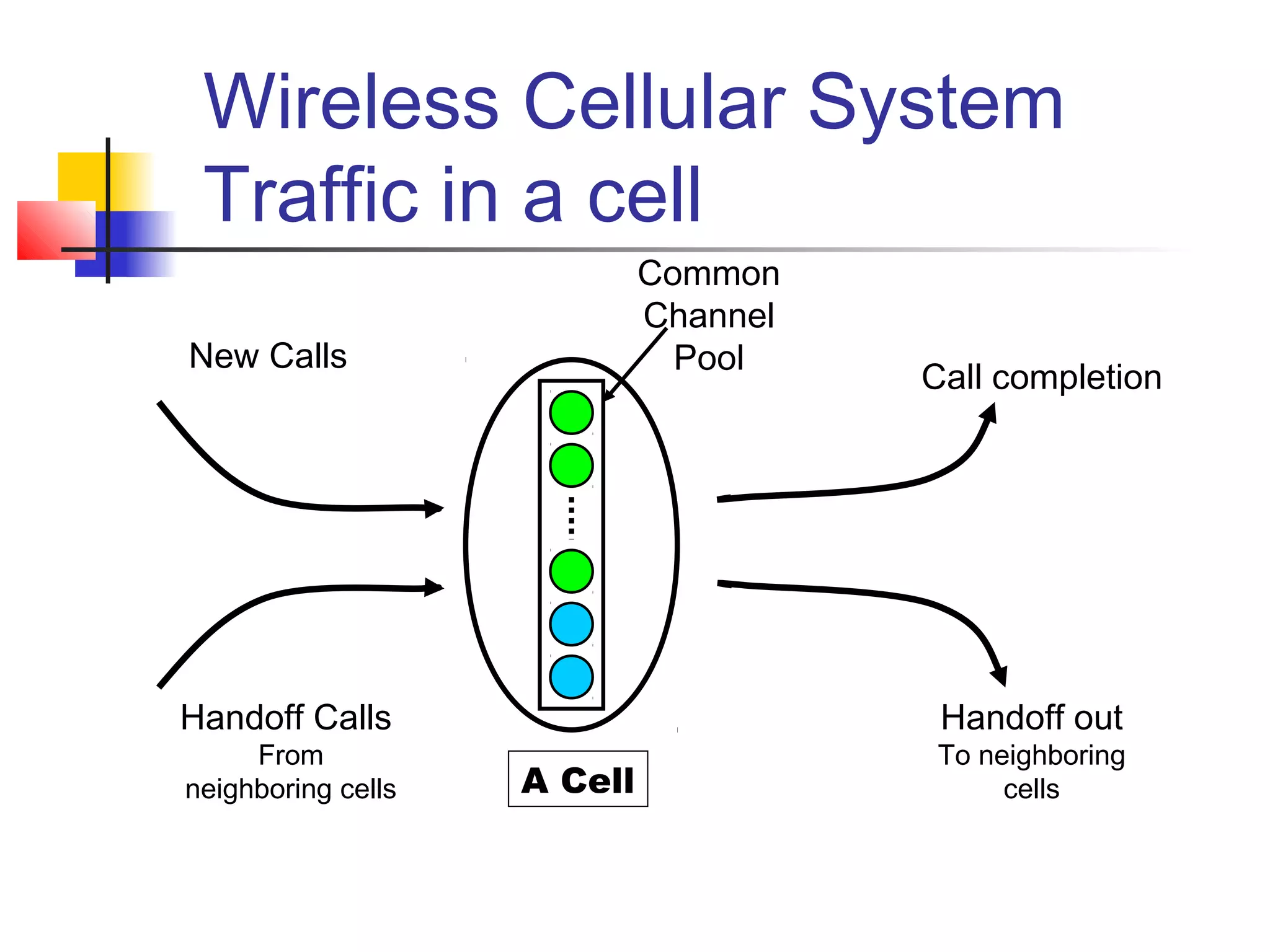 Wireless Cellular System Traffic in a cell

Common Channel Pool

New Calls

Call completion

Handoff Calls
From neighboring cells

A Cell

Handoff out
To neighboring cells